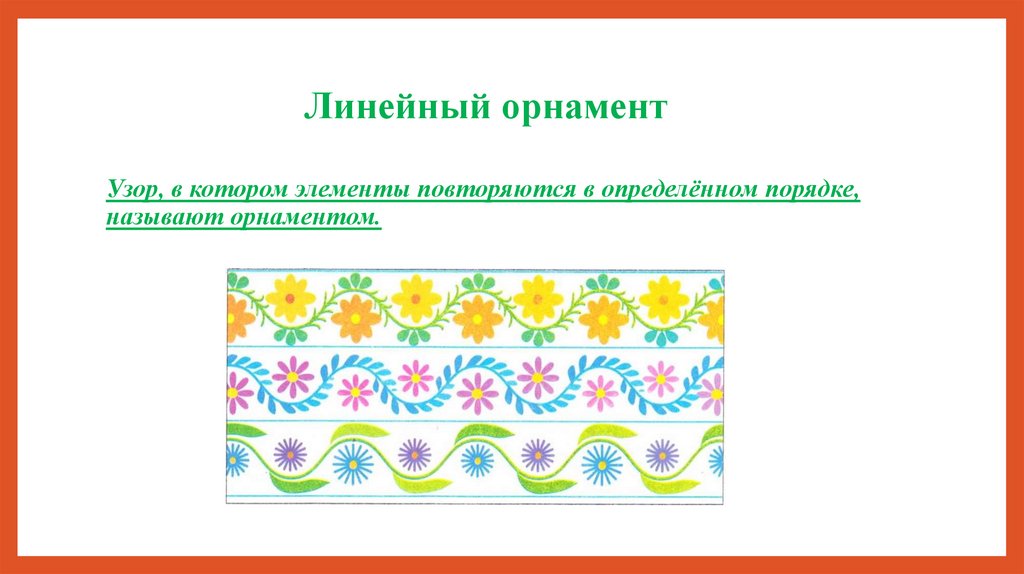 Линейный орнамент

Узор, в котором элементы повторяются в определённом порядке, называют орнаментом.